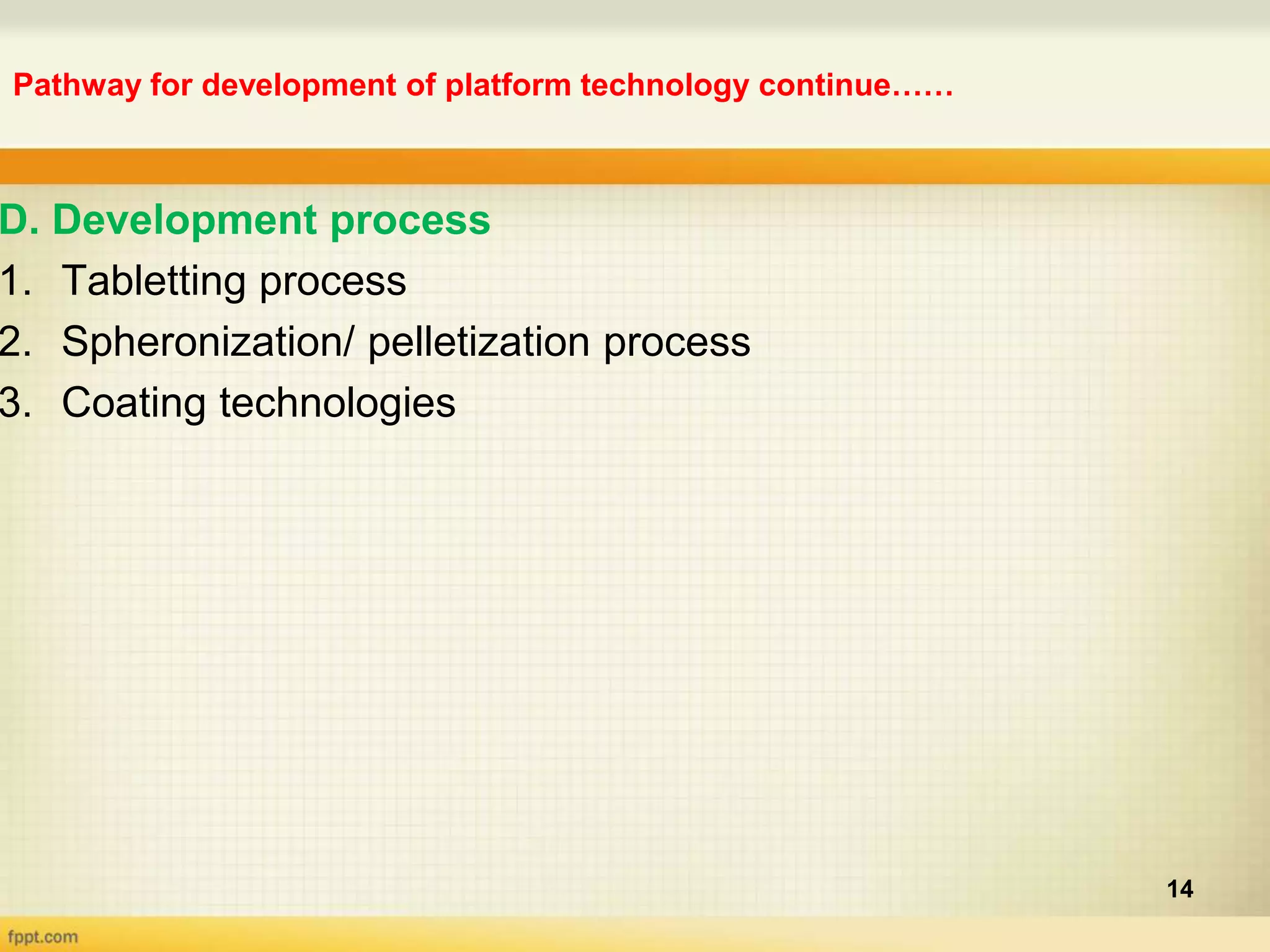 Pathway for development of platform technology continue……

D. Development process

1. Tabletting process
2. Spheronization/ pelletization process
3. Coating technologies

14

fppt.com